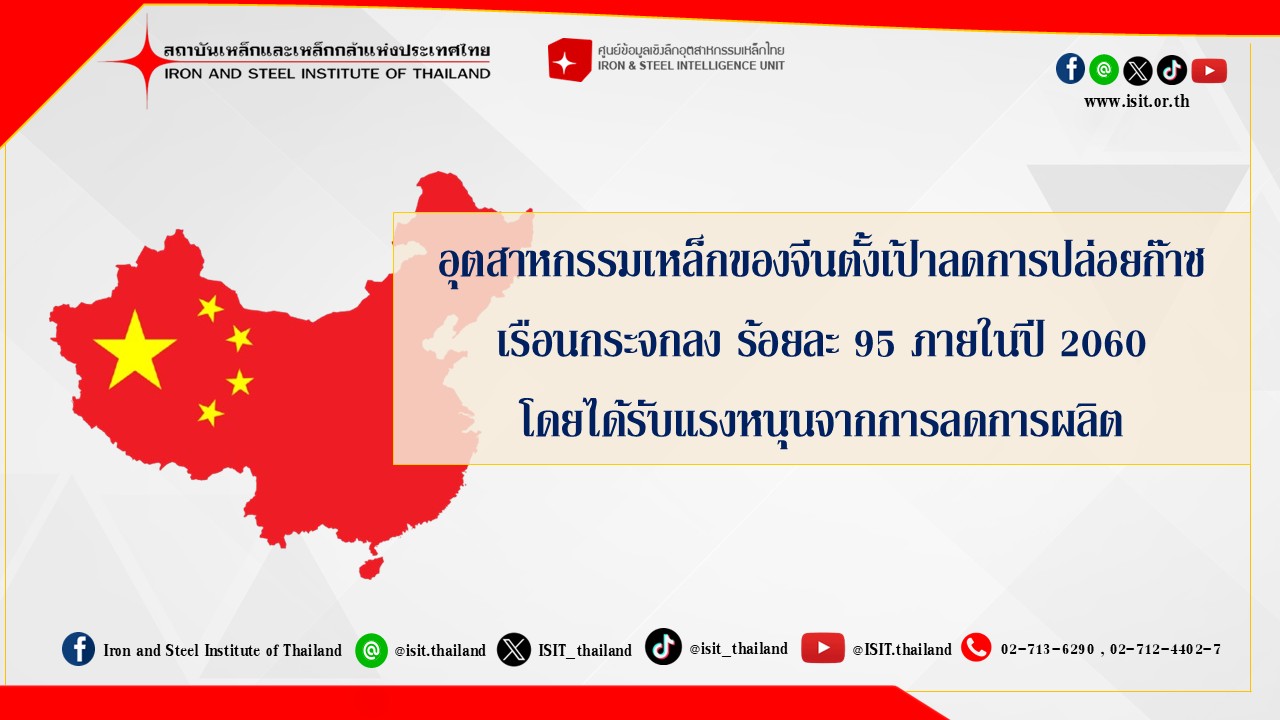 สถาบันเหล็กและเหล็กกล้าแห่งประเทศไทย
IRON AND STEEL INSTITUTE OF THAILAND

ศูนย์ข้อมูลเชิงลึกอุตสาหกรรมเหล็กไทย
IRON & STEEL INTELLIGENCE UNIT

www.isit.or.th

อุตสาหกรรมเหล็กของจีนตั้งเป้าลดการปล่อยก๊าซเรือนกระจกลง ร้อยละ 95 ภายในปี 2060 โดยได้รับแรงหนุนจากการลดการผลิต

Iron and Steel Institute of Thailand @isit.thailand ISIT_thailand @isit_thailand @ISIT.thailand 02-713-6290 , 02-712-4402-7